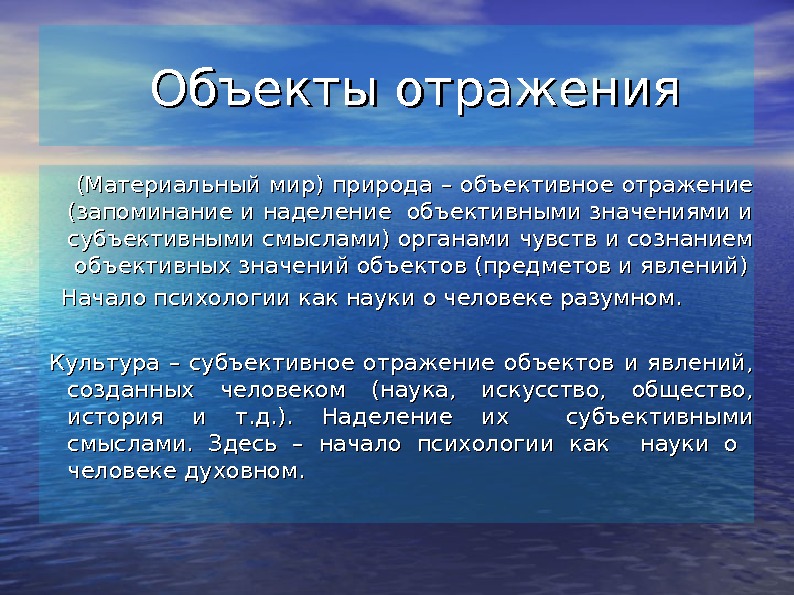 Объекты отражения

(Материальный мир) природа – объективное отражение (запоминание и наделение объективными значениями и субъективными смыслами) органами чувств и сознанием объективных значений объектов (предметов и явлений)

Начало психологии как науки о человеке разумном.

Культура – субъективное отражение объектов и явлений, созданных человеком (наука, искусство, общество, история и т.д.). Наделение их субъективными смыслами. Здесь – начало психологии как науки о человеке духовном.